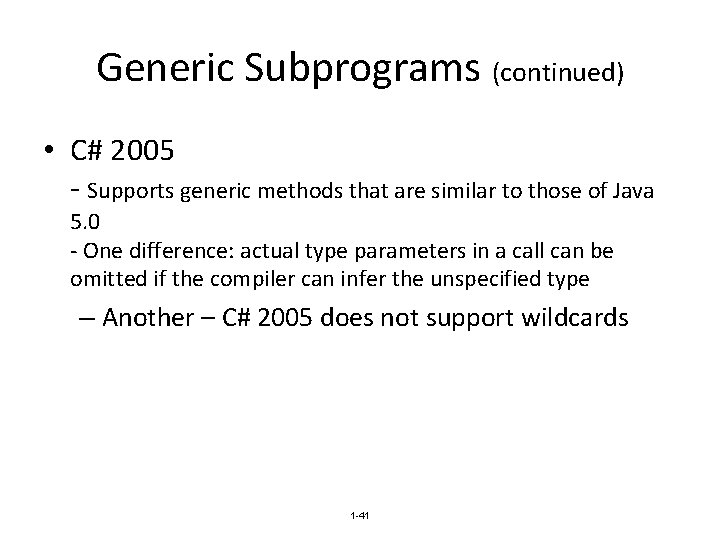 Generic Subprograms (continued)

• C# 2005

- Supports generic methods that are similar to those of Java 5.0

- One difference: actual type parameters in a call can be omitted if the compiler can infer the unspecified type

– Another – C# 2005 does not support wildcards

1-41